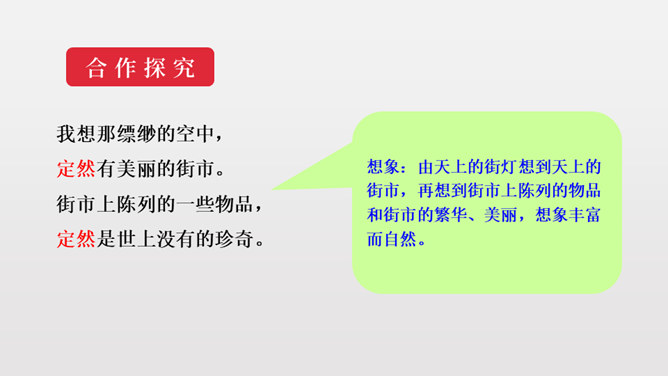 合作探究

我想那缥缈的空中，
定然有美丽的街市。
街市上陈列的一些物品，
定然是世上没有的珍奇。

想象：由天上的街灯想到天上的街市，再想到街市上陈列的物品和街市的繁华、美丽，想象丰富而自然。